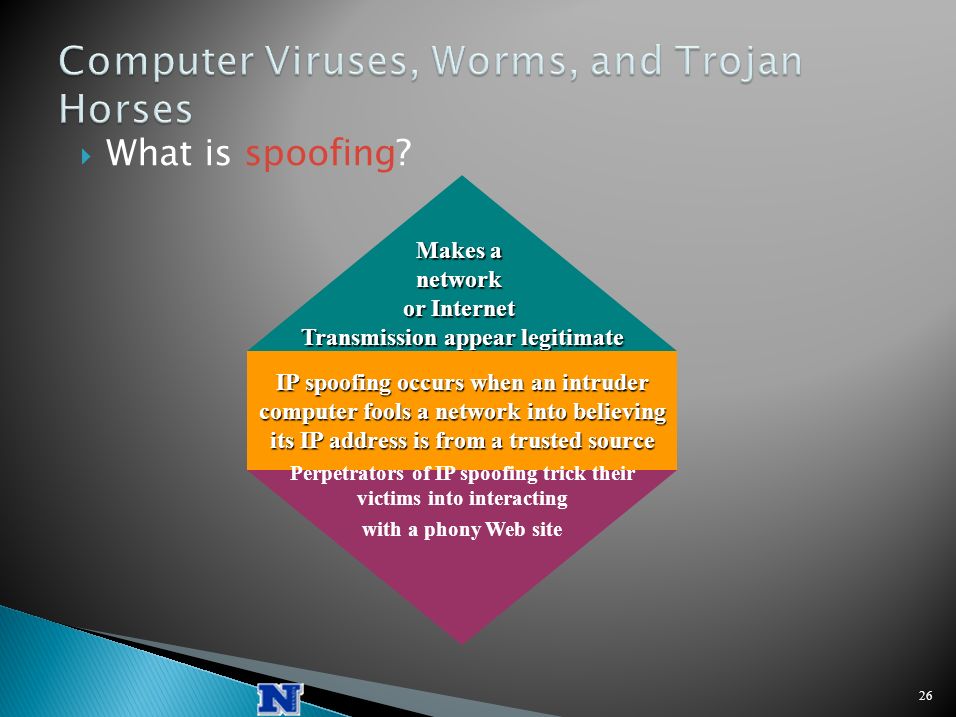 Computer Viruses, Worms, and Trojan Horses

What is spoofing?

Makes a network or Internet Transmission appear legitimate

IP spoofing occurs when an intruder computer fools a network into believing its IP address is from a trusted source

Perpetrators of IP spoofing trick their victims into interacting with a phony Web site

N

26